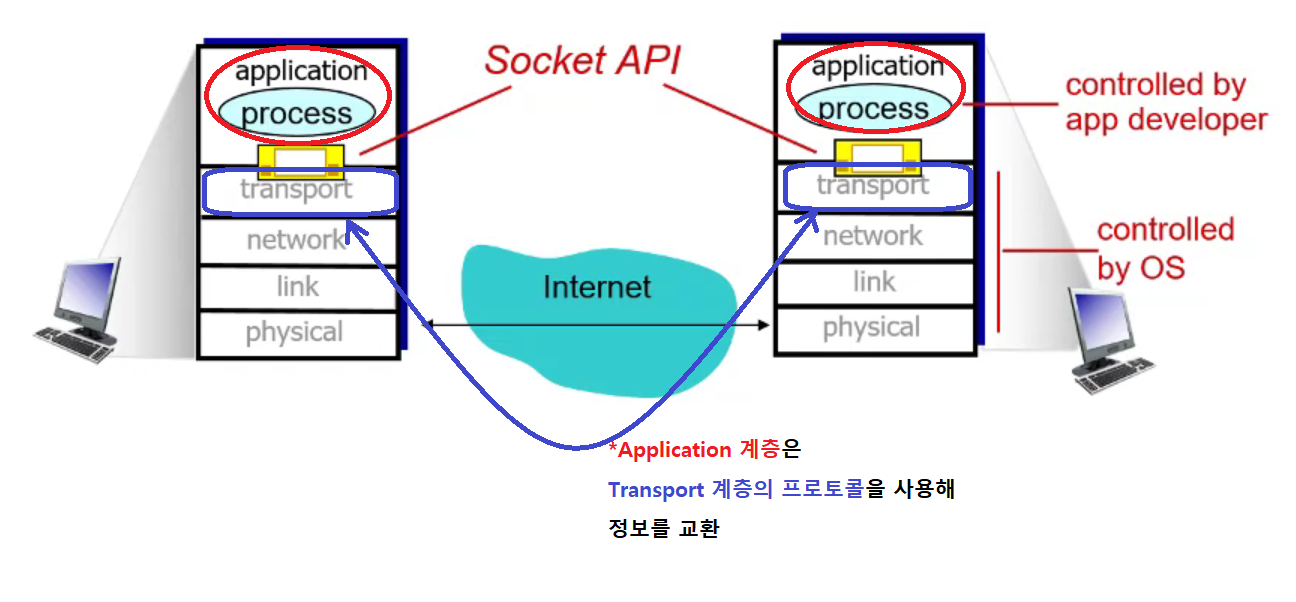 application
process
transport
network
link
physical

Socket API

Internet

application
process
transport
network
link
physical

controlled by app developer

controlled by OS

*Application 계층은
Transport 계층의 프로토콜을 사용해
정보를 교환